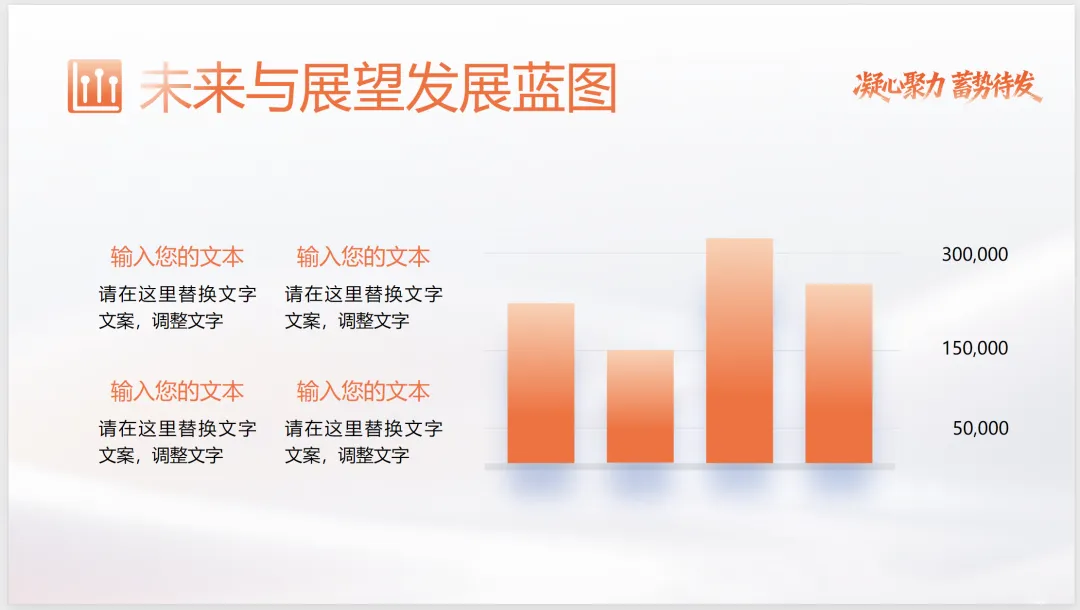 未来与展望发展蓝图

凝心聚力 蓄势待发

输入您的文本
请在这里替换文字文案，调整文字

输入您的文本
请在这里替换文字文案，调整文字

输入您的文本
请在这里替换文字文案，调整文字

输入您的文本
请在这里替换文字文案，调整文字

300,000
150,000
50,000